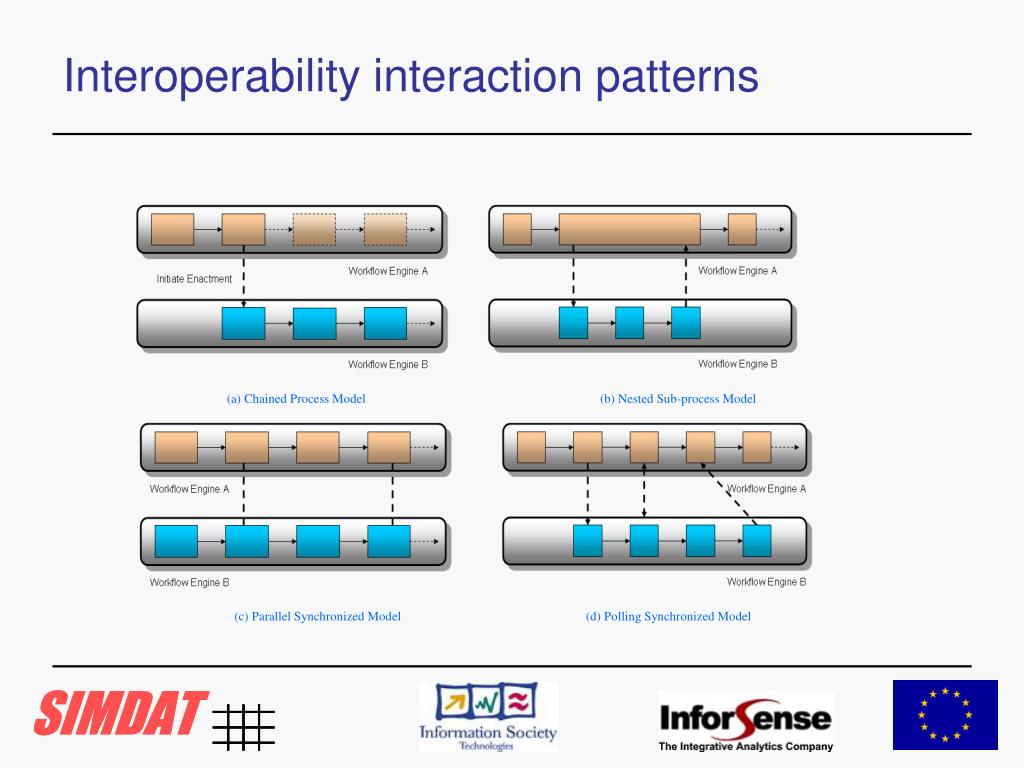 Interoperability interaction patterns

Initiate Enactment

Workflow Engine A

Workflow Engine B

(a) Chained Process Model

Workflow Engine A

Workflow Engine B

(b) Nested Sub-process Model

Workflow Engine A

Workflow Engine B

(c) Parallel Synchronized Model

Workflow Engine A

Workflow Engine B

(d) Polling Synchronized Model

SIMDAT

Information Society Technologies

InforSense

The Integrative Analytics Company